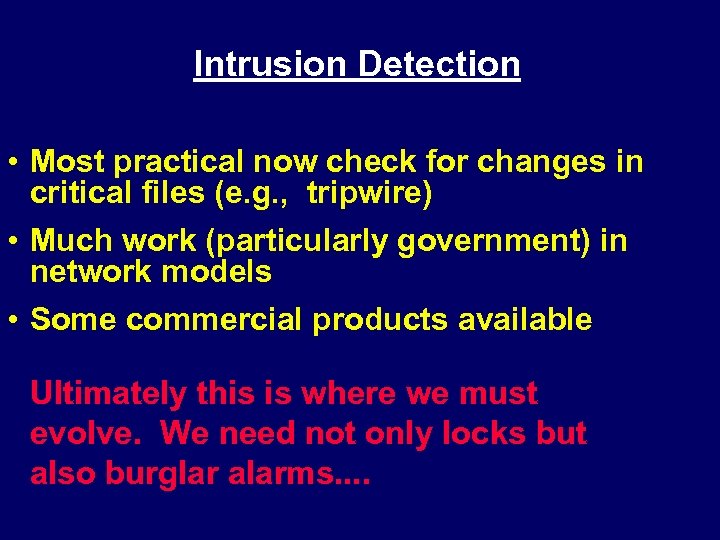 Intrusion Detection

• Most practical now check for changes in critical files (e.g., tripwire)

• Much work (particularly government) in network models

• Some commercial products available

Ultimately this is where we must evolve. We need not only locks but also burglar alarms....